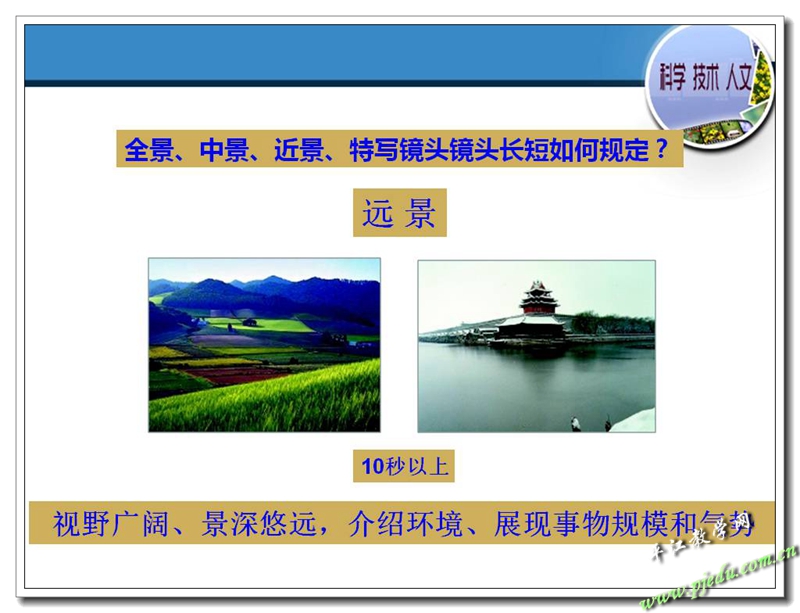 科学 技术 人文

全景、中景、近景、特写镜头镜头长短如何规定？

远 景

10秒以上

视野广阔、景深悠远，介绍环境、展现事物规模和气势

平江教学网
www.pjedu.com.cn